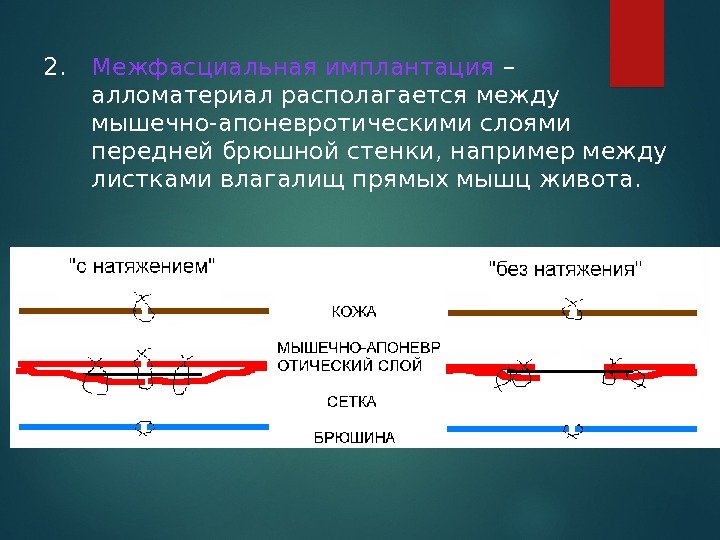 2. Межфасциальная имплантация – алломатериал располагается между мышечно-апоневротическими слоями передней брюшной стенки, например между листками влагалищ прямых мышц живота.

"с натяжением"

"без натяжения"

КОЖА

МЫШЕЧНО-АПОНЕВР ОТИЧЕСКИЙ СЛОЙ

СЕТКА

БРЮШИНА